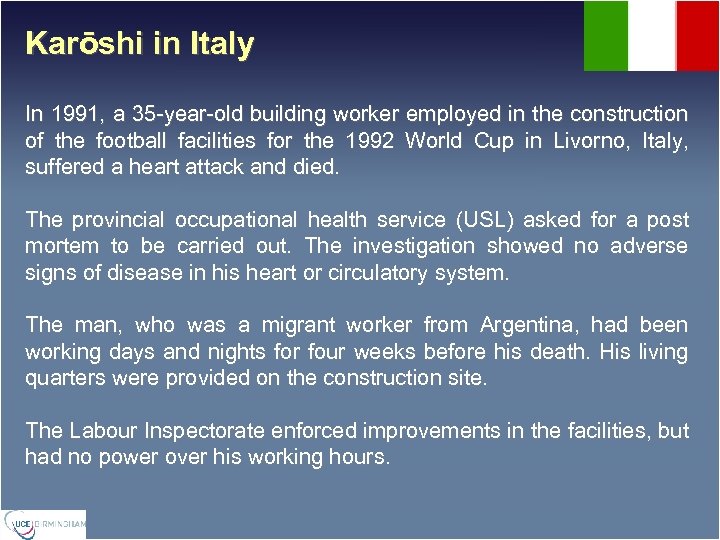 Karōshi in Italy

In 1991, a 35-year-old building worker employed in the construction of the football facilities for the 1992 World Cup in Livorno, Italy, suffered a heart attack and died.

The provincial occupational health service (USL) asked for a post mortem to be carried out. The investigation showed no adverse signs of disease in his heart or circulatory system.

The man, who was a migrant worker from Argentina, had been working days and nights for four weeks before his death. His living quarters were provided on the construction site.

The Labour Inspectorate enforced improvements in the facilities, but had no power over his working hours.

UCE BIRMINGHAM